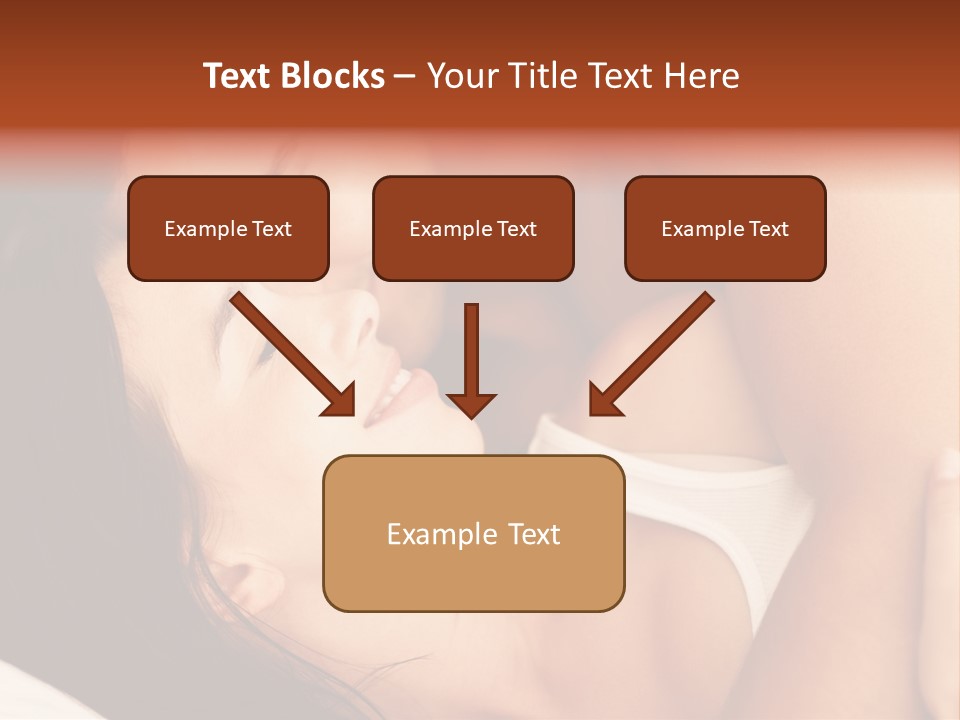 Text Blocks – Your Title Text Here

Example Text

Example Text

Example Text

Example Text